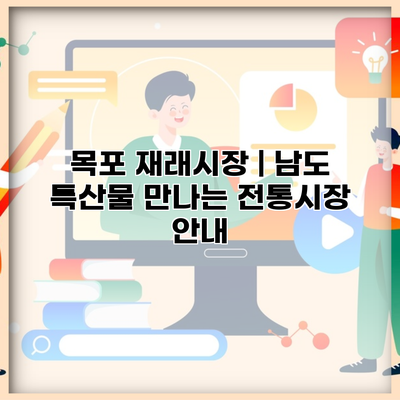 목포 재래시장 | 남도 특산물 만나는 전통시장 안내